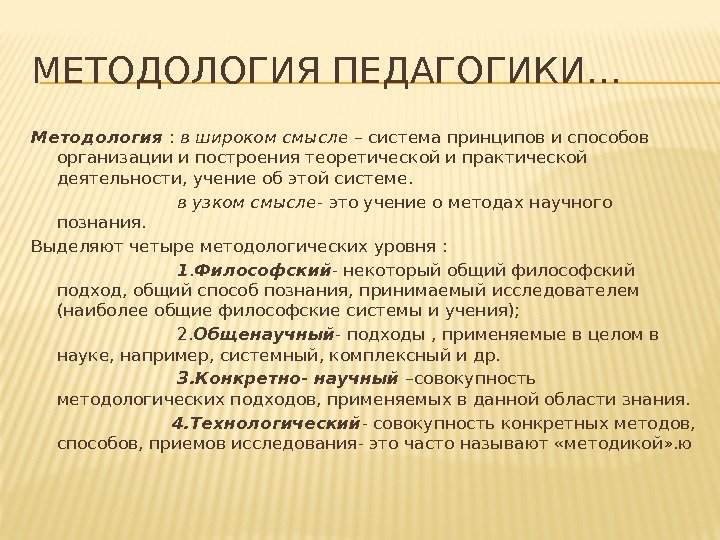 МЕТОДОЛОГИЯ ПЕДАГОГИКИ…

Методология : в широком смысле – система принципов и способов организации и построения теоретической и практической деятельности, учение об этой системе.

в узком смысле- это учение о методах научного познания.

Выделяют четыре методологических уровня :

1.Философский- некоторый общий философский подход, общий способ познания, принимаемый исследователем (наиболее общие философские системы и учения);

2.Общенаучный- подходы , применяемые в целом в науке, например, системный, комплексный и др.

3.Конкретно- научный –совокупность методологических подходов, применяемых в данной области знания.

4.Технологический- совокупность конкретных методов, способов, приемов исследования- это часто называют «методикой».ю